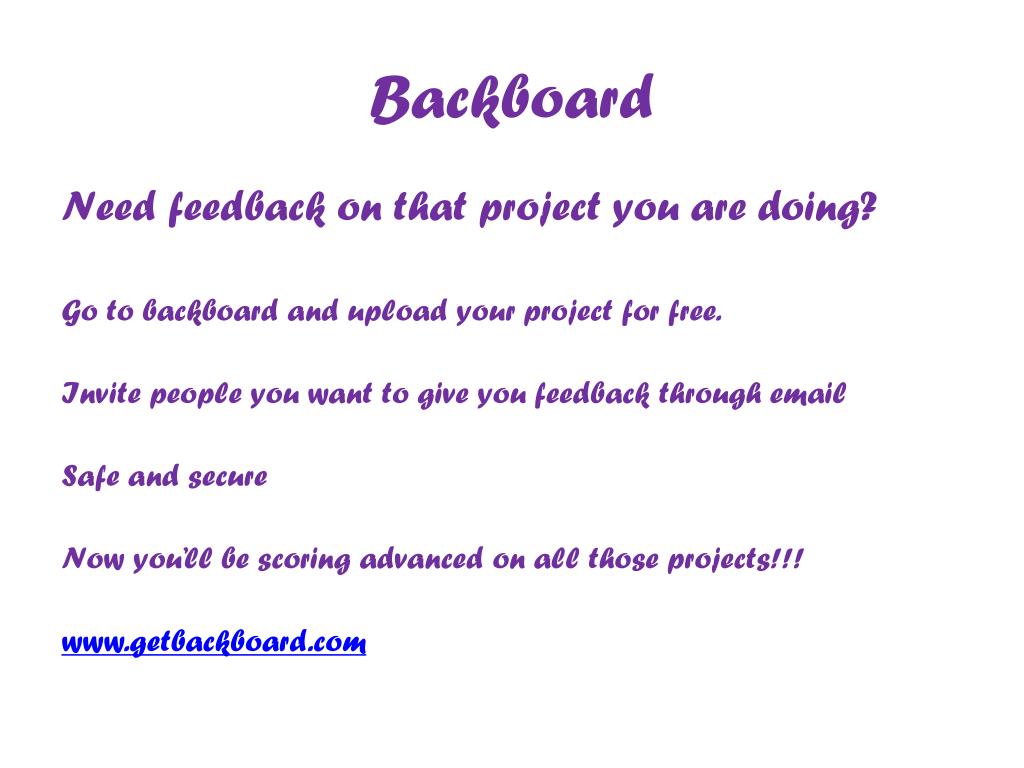 Backboard

Need feedback on that project you are doing?

Go to backboard and upload your project for free.

Invite people you want to give you feedback through email

Safe and secure

Now you'll be scoring advanced on all those projects!!!

www.getbackboard.com